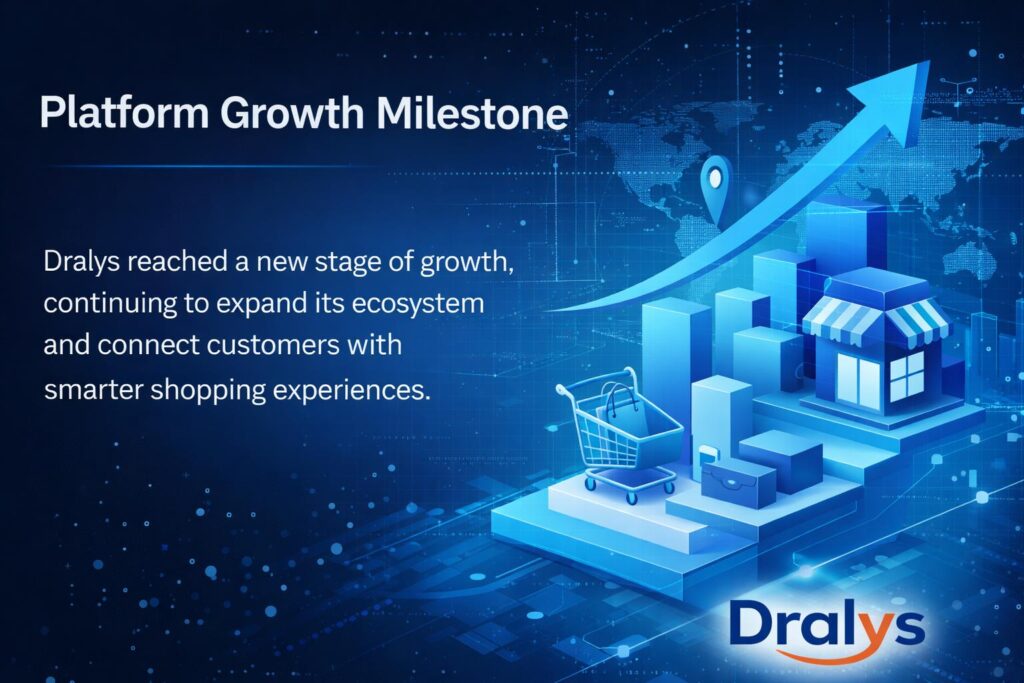 Platform Growth Milestone

Dralys reached a new stage of growth, continuing to expand its ecosystem and connect customers with smarter shopping experiences.

Dralys